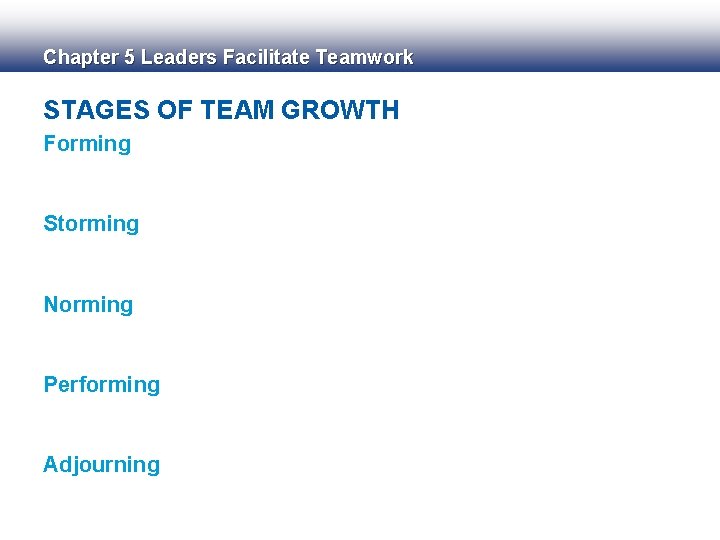 Chapter 5 Leaders Facilitate Teamwork

STAGES OF TEAM GROWTH

Forming

Storming

Norming

Performing

Adjourning